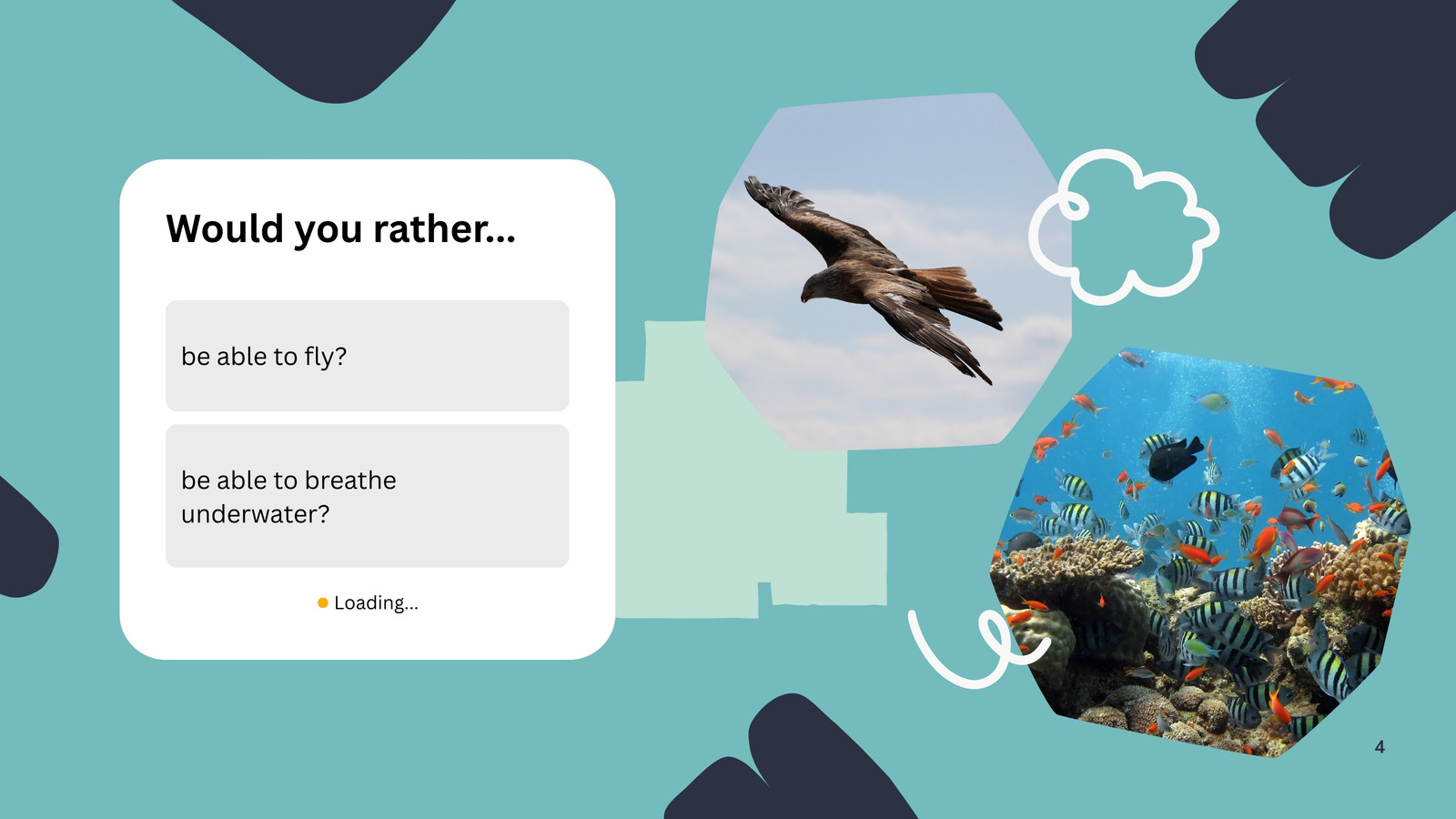 Would you rather...

be able to fly?

be able to breathe underwater?

Loading...

4